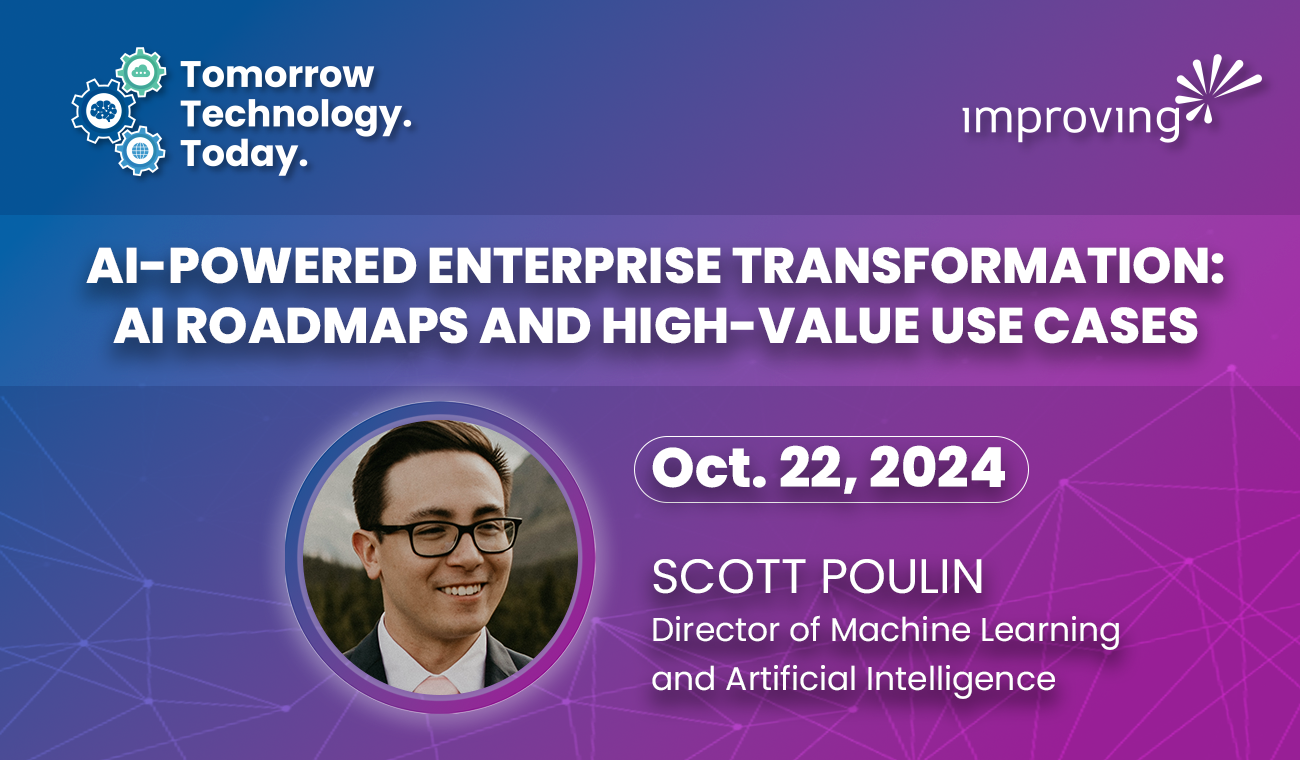 Tomorrow Technology. Today.

improving

AI-POWERED ENTERPRISE TRANSFORMATION: AI ROADMAPS AND HIGH-VALUE USE CASES

Oct. 22, 2024

SCOTT POULIN
Director of Machine Learning and Artificial Intelligence